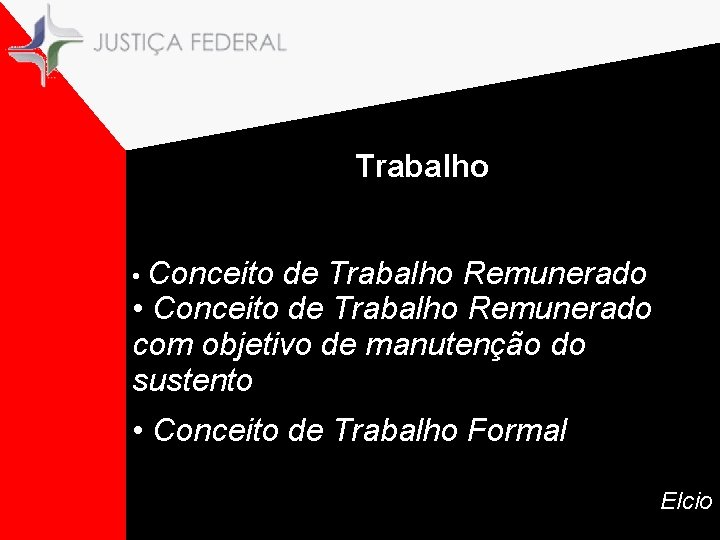 JUSTIÇA FEDERAL

Trabalho

• Conceito de Trabalho Remunerado
• Conceito de Trabalho Remunerado com objetivo de manutenção do sustento
• Conceito de Trabalho Formal

Elcio